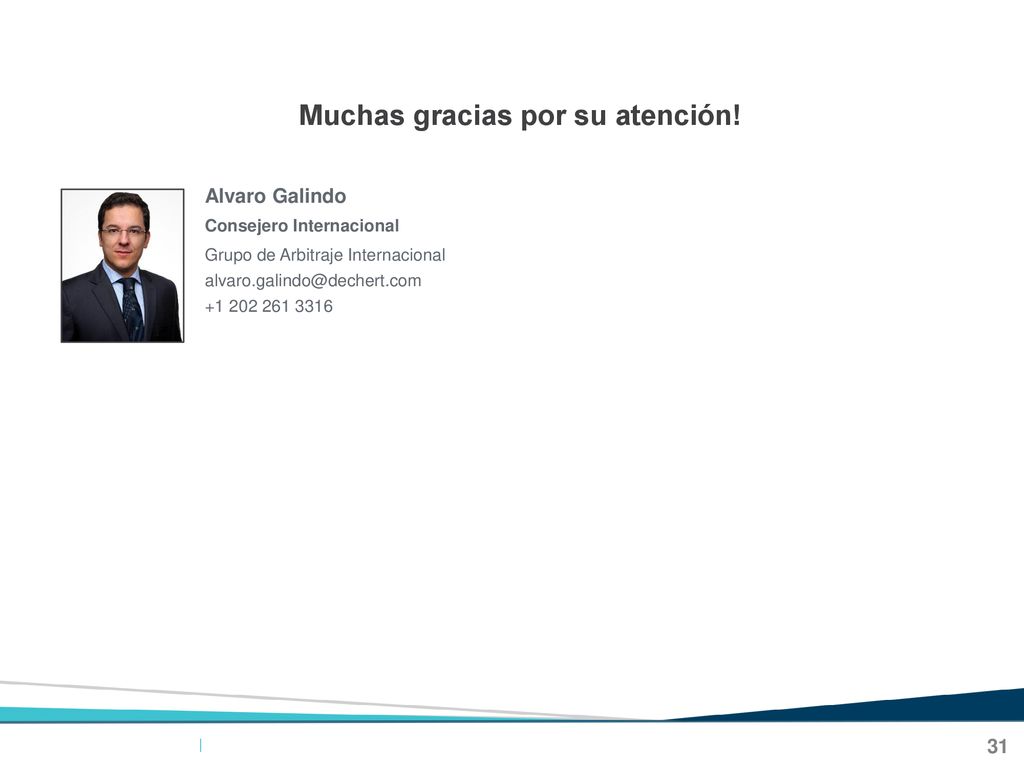 Muchas gracias por su atención!

Alvaro Galindo
Consejero Internacional
Grupo de Arbitraje Internacional
alvaro.galindo@dechert.com
+1 202 261 3316

31